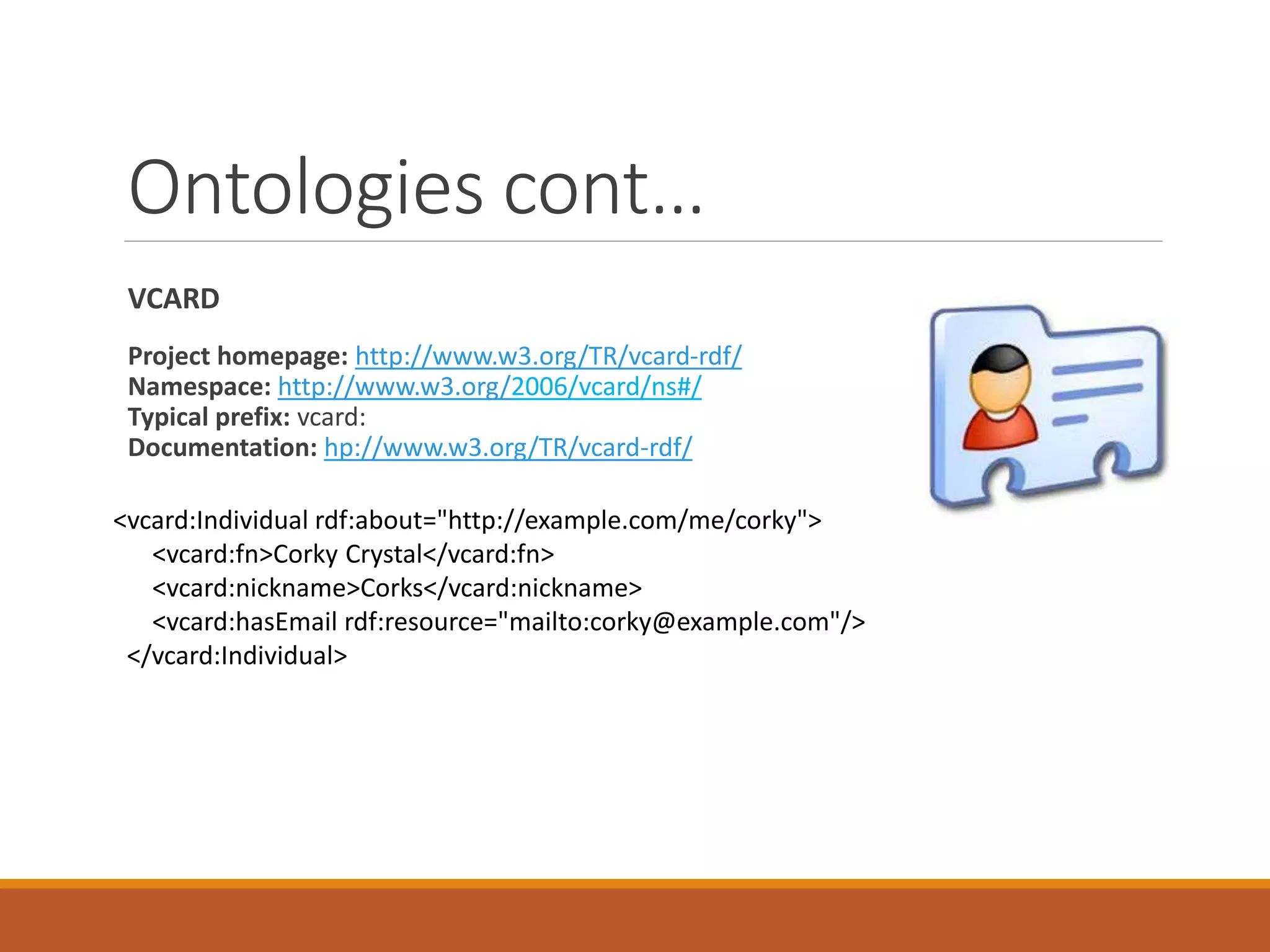 Ontologies cont…

VCARD

Project homepage: http://www.w3.org/TR/vcard-rdf/
Namespace: http://www.w3.org/2006/vcard/ns#/
Typical prefix: vcard:
Documentation: hp://www.w3.org/TR/vcard-rdf/

<vcard:Individual rdf:about="http://example.com/me/corky">
<vcard:fn>Corky Crystal</vcard:fn>
<vcard:nickname>Corks</vcard:nickname>
<vcard:hasEmail rdf:resource="mailto:corky@example.com"/>
</vcard:Individual>